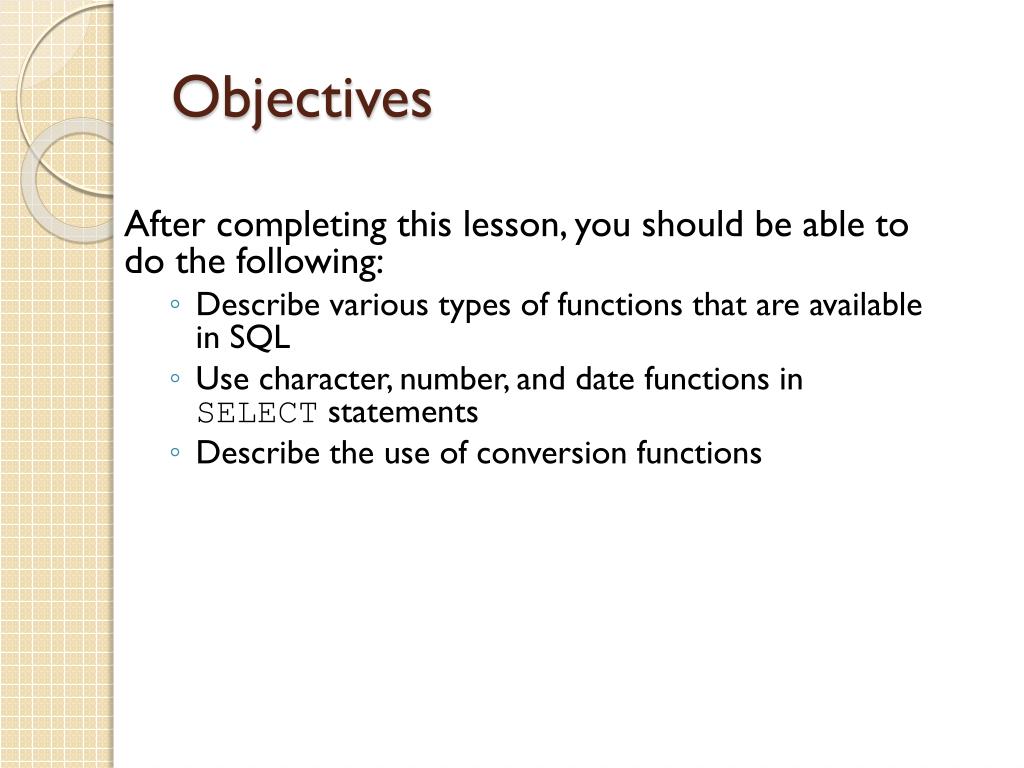 Objectives

After completing this lesson, you should be able to do the following:

◦ Describe various types of functions that are available in SQL
◦ Use character, number, and date functions in SELECT statements
◦ Describe the use of conversion functions